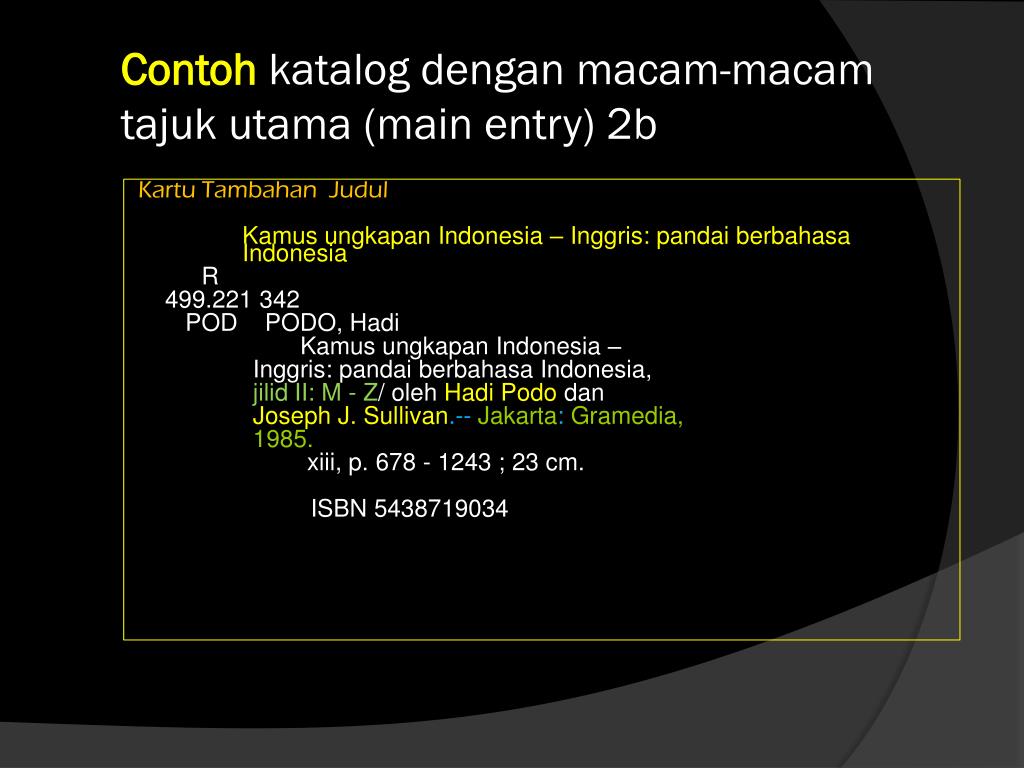 Contoh katalog dengan macam-macam tajuk utama (main entry) 2b

Kartu Tambahan Judul

Kamus ungkapan Indonesia – Inggris: pandai berbahasa Indonesia

R
499.221 342
POD PODO, Hadi
Kamus ungkapan Indonesia – Inggris: pandai berbahasa Indonesia, jilid II: M - Z/ oleh Hadi Podo dan Joseph J. Sullivan.-- Jakarta: Gramedia, 1985.
xiii, p. 678 - 1243 ; 23 cm.

ISBN 5438719034